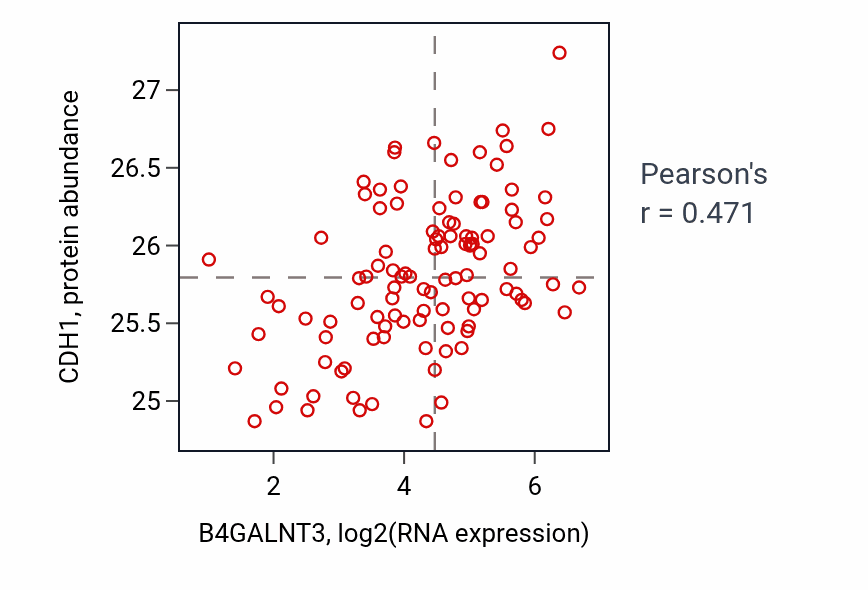 CDH1, protein abundance

27
26.5
26
25.5
25

2
4
6

B4GALNT3, log2(RNA expression)

Pearson's
r = 0.471